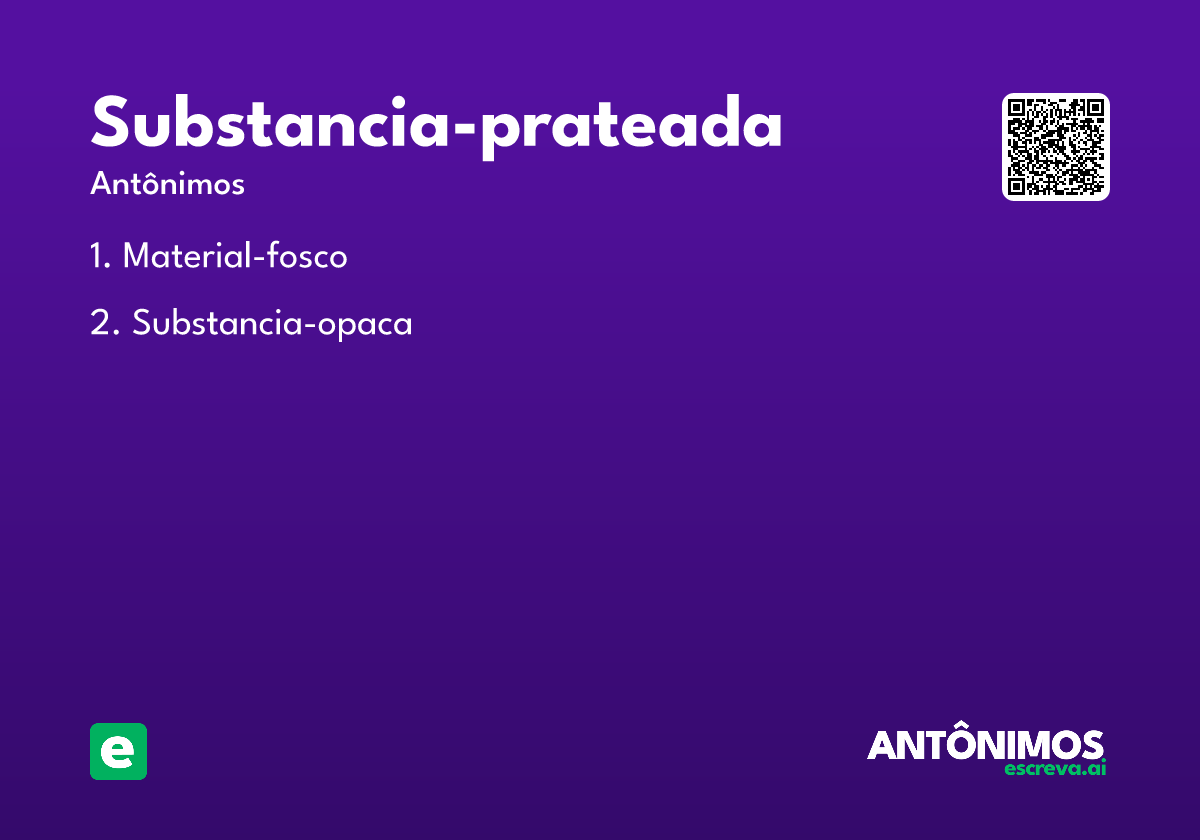 Substancia-prateada

Antônimos

1. Material-fosco

2. Substancia-opaca

e

ANTÔNIMOS
escreva.ai